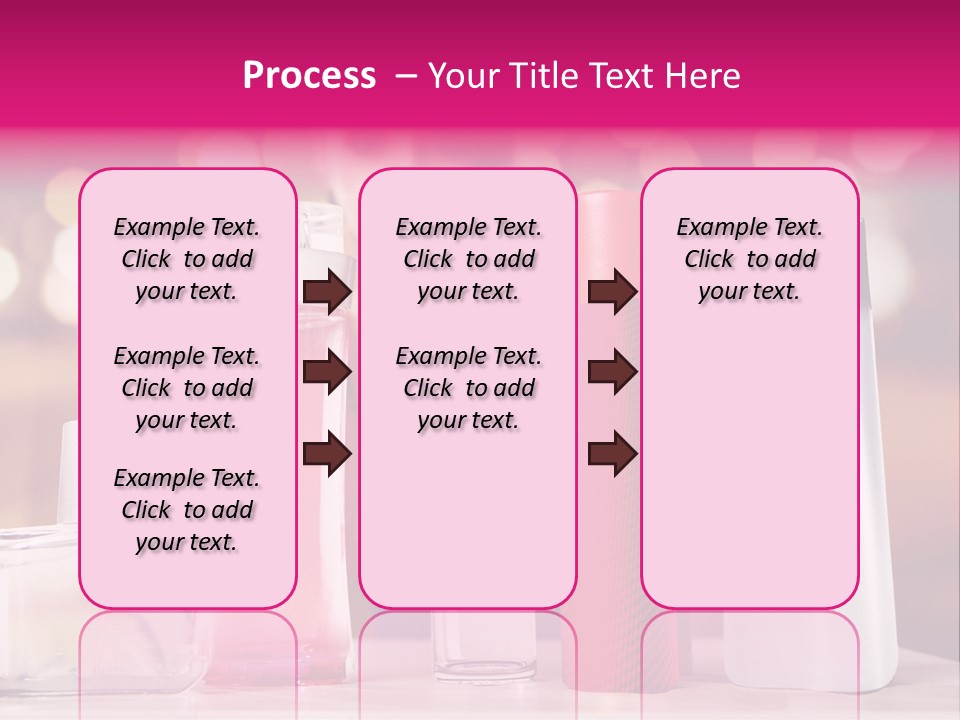 Process – Your Title Text Here

Example Text. Click to add your text.

Example Text. Click to add your text.

Example Text. Click to add your text.

Example Text. Click to add your text.

Example Text. Click to add your text.

Example Text. Click to add your text.